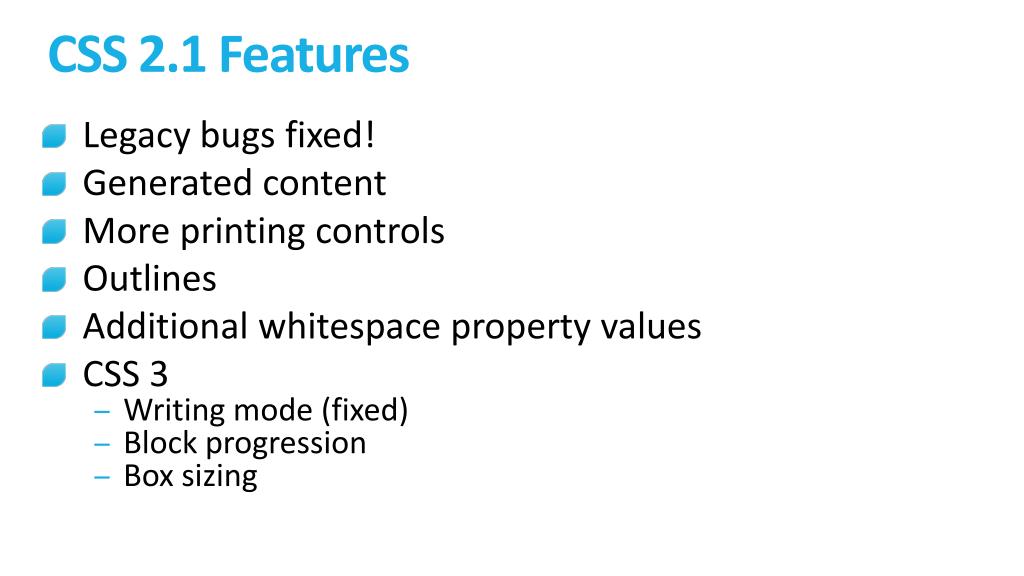 CSS 2.1 Features

Legacy bugs fixed!
Generated content
More printing controls
Outlines
Additional whitespace property values
CSS 3
– Writing mode (fixed)
– Block progression
– Box sizing